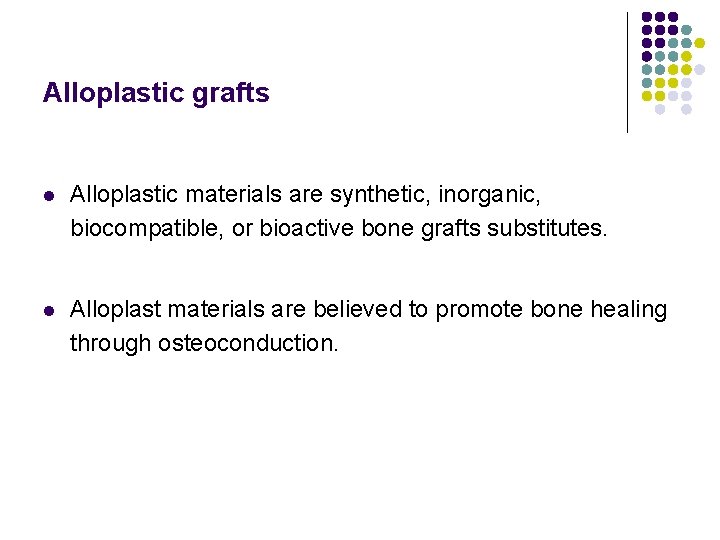 Alloplastic grafts

- Alloplastic materials are synthetic, inorganic, biocompatible, or bioactive bone grafts substitutes.

- Alloplast materials are believed to promote bone healing through osteoconduction.